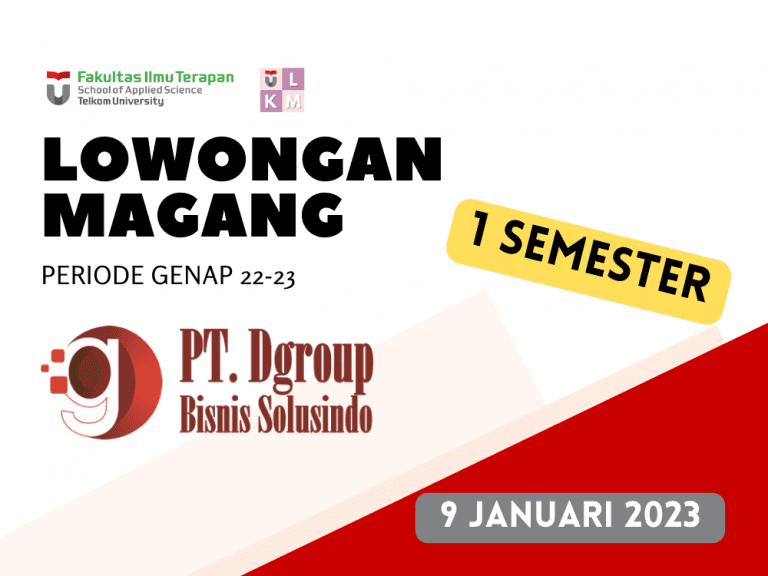 Fakultas Ilmu Terapan
School of Applied Science
Telkom University

U L
K M

LOWONGAN MAGANG

PERIODE GENAP 22-23

1 SEMESTER

PT. Dgroup
Bisnis Solusindo

9 JANUARI 2023